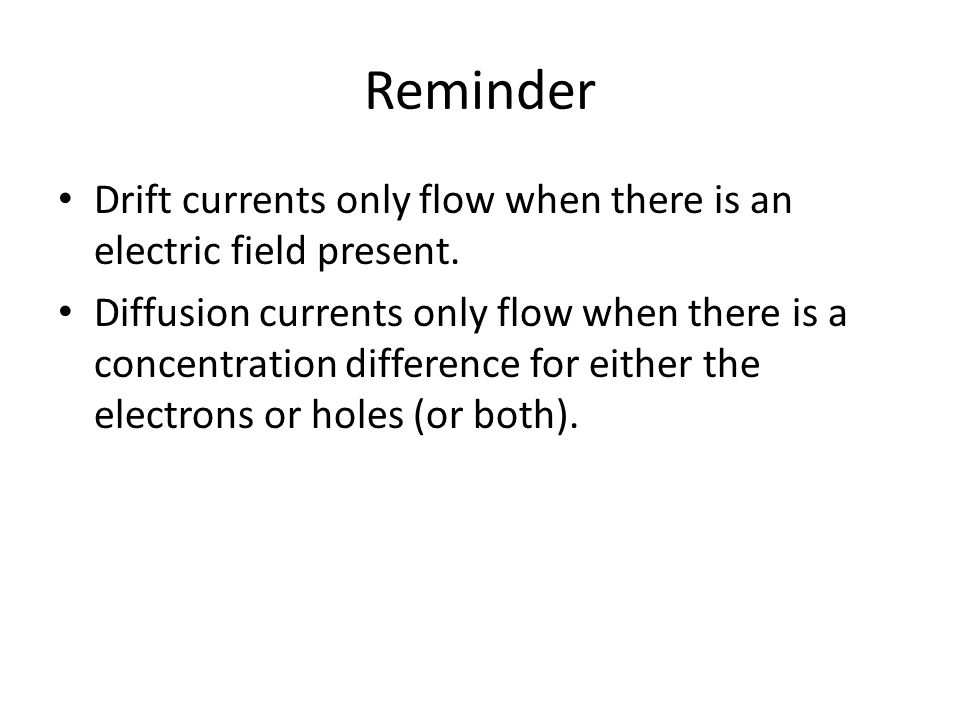 Reminder

• Drift currents only flow when there is an electric field present.

• Diffusion currents only flow when there is a concentration difference for either the electrons or holes (or both).